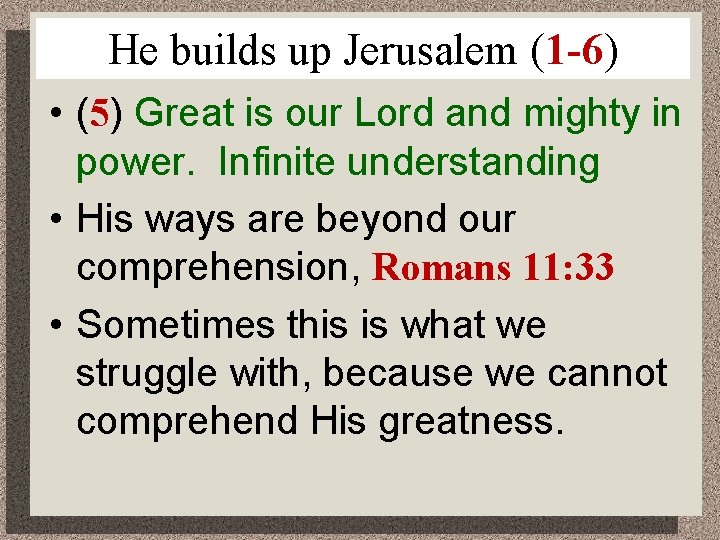 He builds up Jerusalem (1-6)

• (5) Great is our Lord and mighty in power. Infinite understanding

• His ways are beyond our comprehension, Romans 11:33

• Sometimes this is what we struggle with, because we cannot comprehend His greatness.